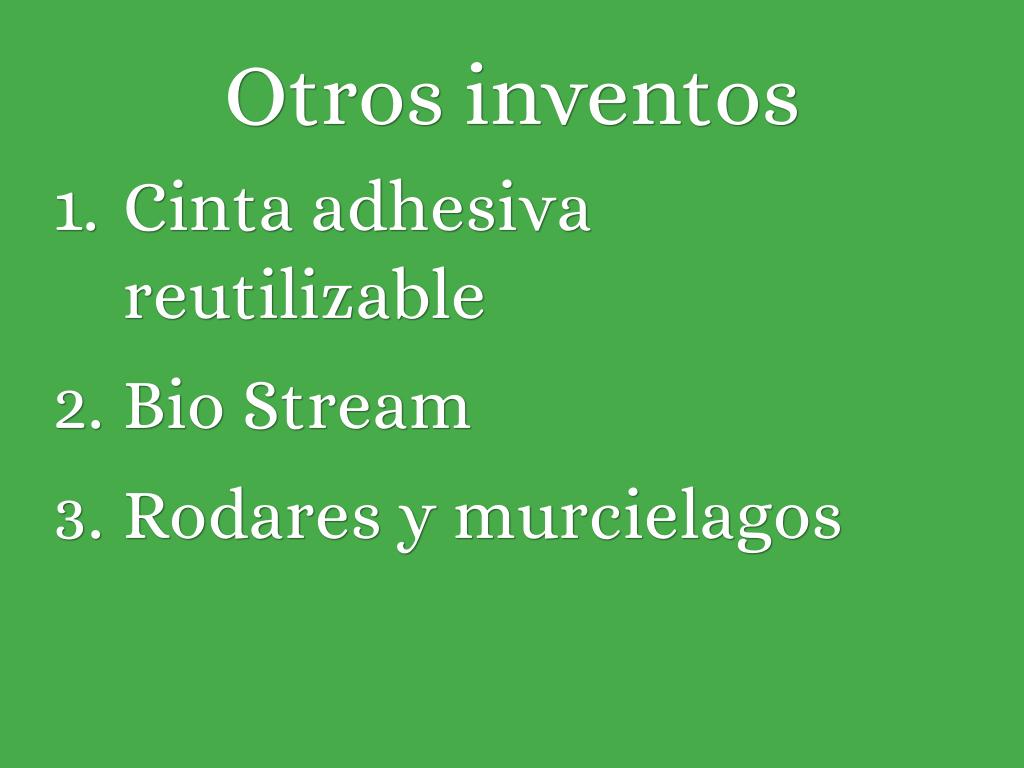 Otros inventos

1. Cinta adhesiva reutilizable
2. Bio Stream
3. Rodares y murcielagos